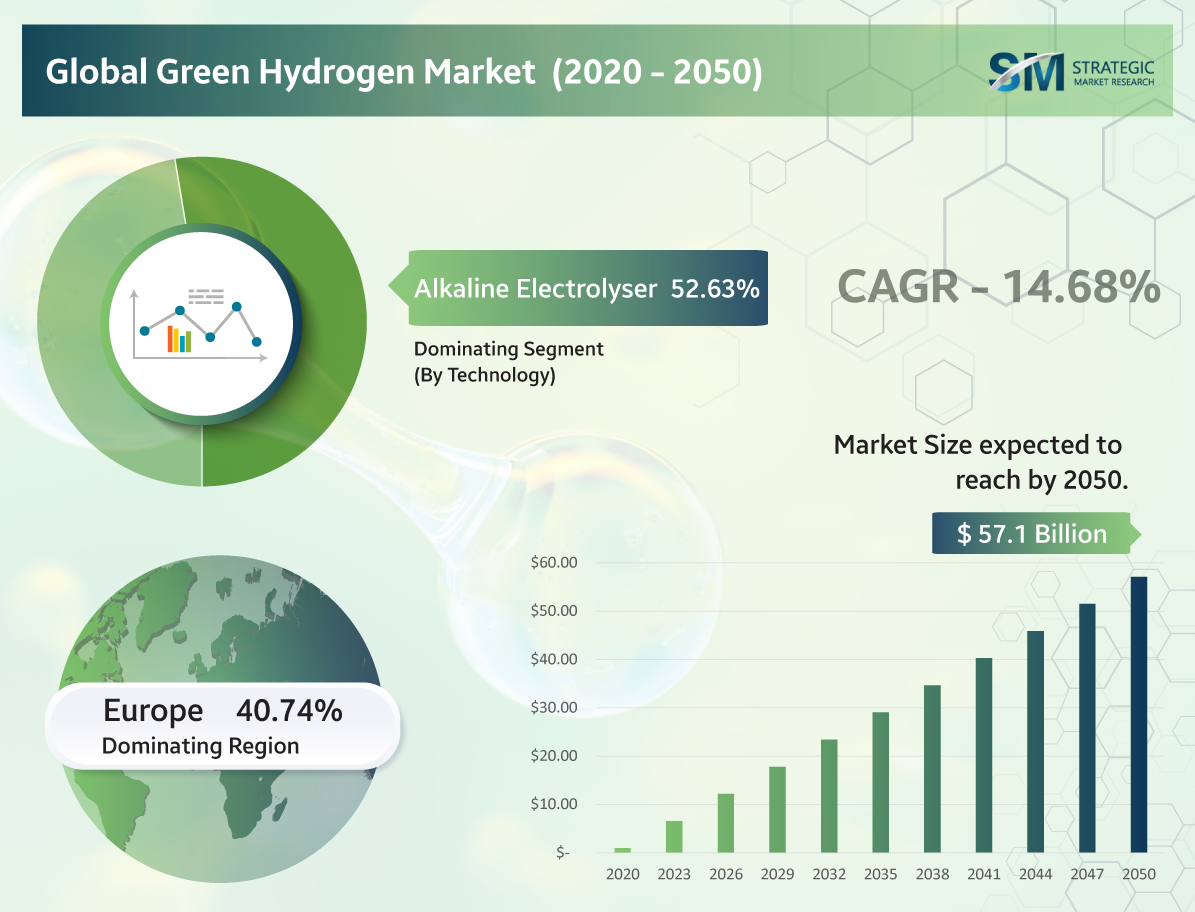 Global Green Hydrogen Market (2020 - 2050)

SM STRATEGIC MARKET RESEARCH

Alkaline Electrolyser 52.63%

Dominating Segment (By Technology)

CAGR - 14.68%

Market Size expected to reach by 2050.

$ 57.1 Billion

Europe 40.74%
Dominating Region

$60.00
$50.00
$40.00
$30.00
$20.00
$10.00
$-

2020 2023 2026 2029 2032 2035 2038 2041 2044 2047 2050